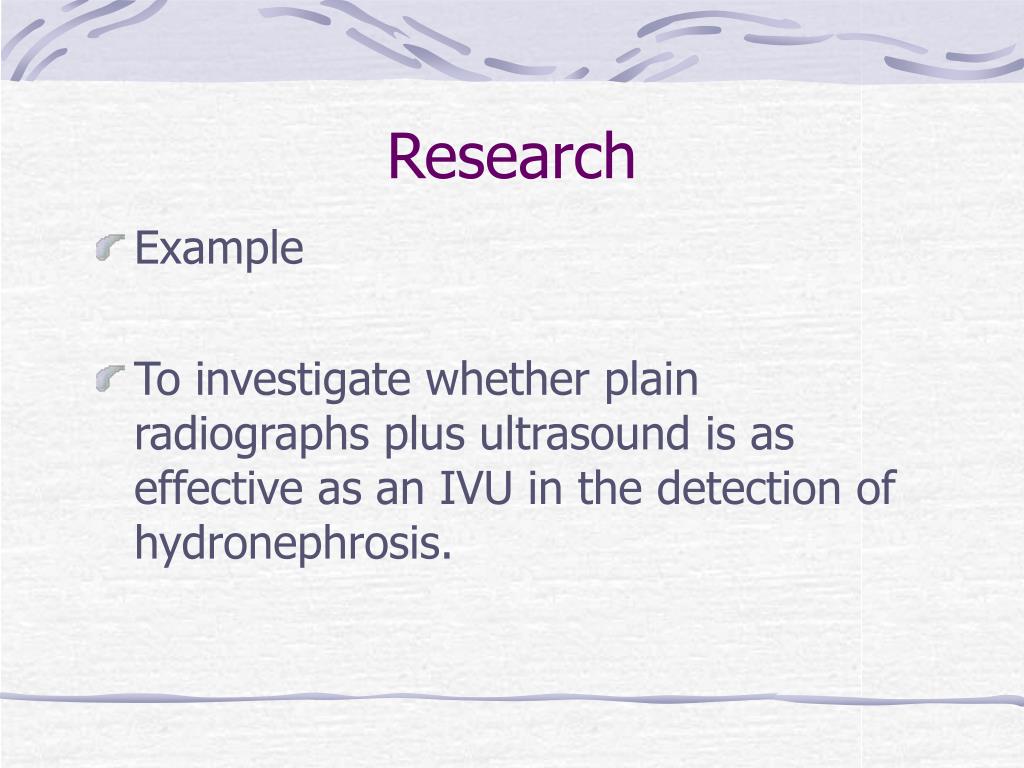 Research

Example

To investigate whether plain radiographs plus ultrasound is as effective as an IVU in the detection of hydronephrosis.